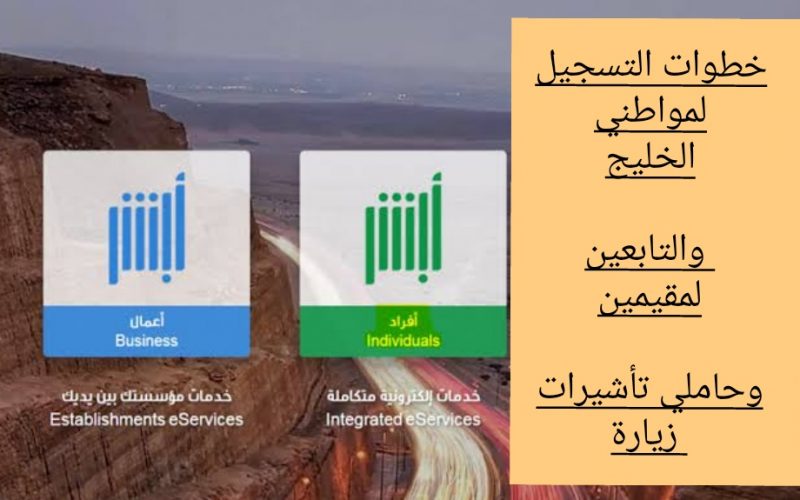 خطوات التسجيل لمواطني الخليج

والتابعين لمقيمين

وحاملي تأشيرات زيارة

أبشر
أفراد
Individuals
خدمات إلكترونية متكاملة
Integrated eServices

أبشر
أعمال
Business
خدمات مؤسستك بين يديك
Establishments eServices